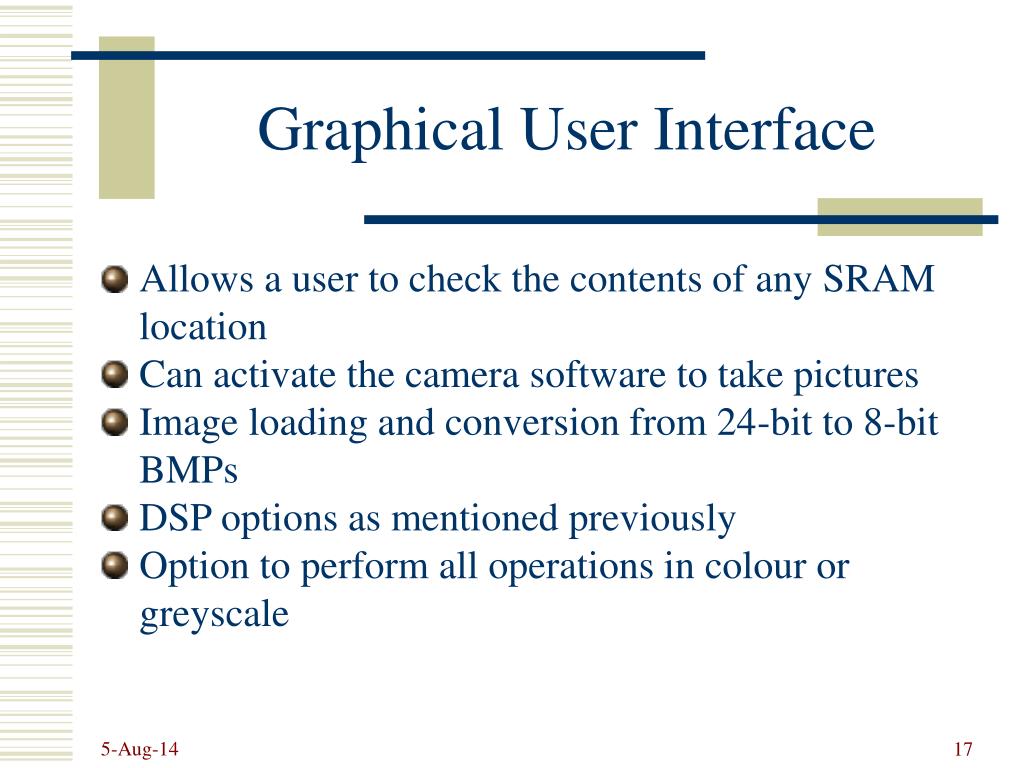 Graphical User Interface

Allows a user to check the contents of any SRAM location

Can activate the camera software to take pictures

Image loading and conversion from 24-bit to 8-bit BMPs

DSP options as mentioned previously

Option to perform all operations in colour or greyscale

5-Aug-14

17